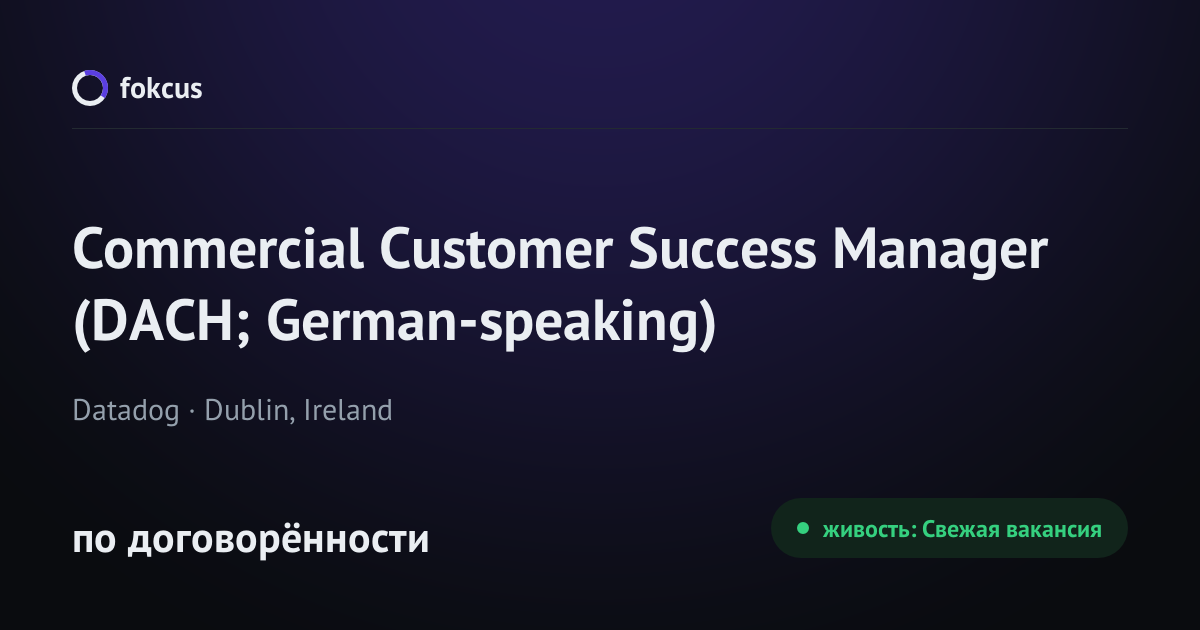 fokcus

Commercial Customer Success Manager (DACH; German-speaking)

Datadog · Dublin, Ireland

по договорённости

живость: Свежая вакансия